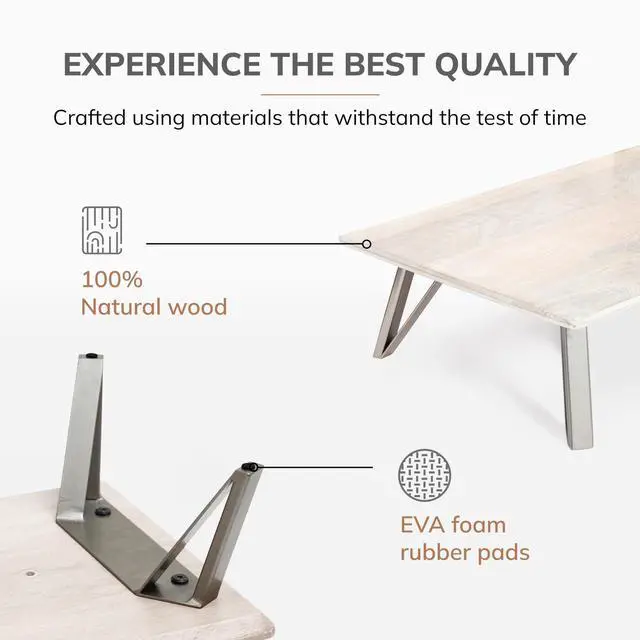 EXPERIENCE THE BEST QUALITY

Crafted using materials that withstand the test of time

100%
Natural wood

EVA foam
rubber pads